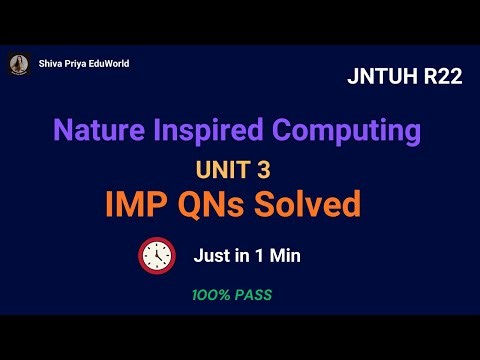 Shiva Priya EduWorld

JNTUH R22

Nature Inspired Computing

UNIT 3

IMP QNs Solved

Just in 1 Min

100% PASS